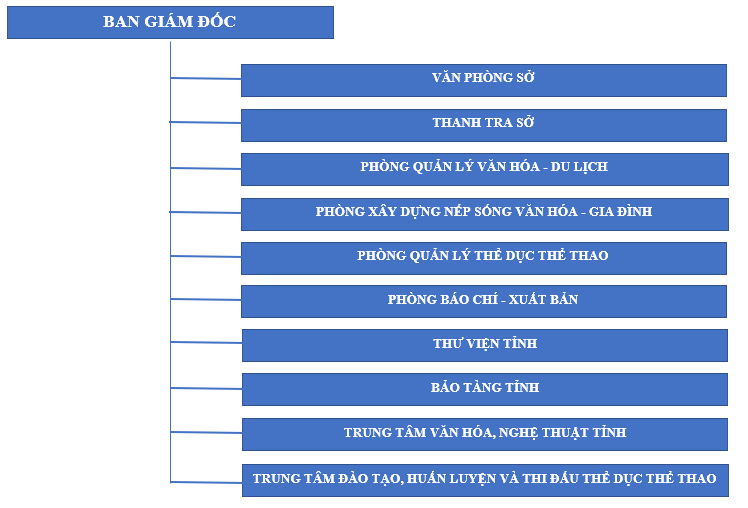 BAN GIÁM ĐỐC

VĂN PHÒNG SỞ

THANH TRA SỞ

PHÒNG QUẢN LÝ VĂN HÓA - DU LỊCH

PHÒNG XÂY DỰNG NẾP SỐNG VĂN HÓA - GIA ĐÌNH

PHÒNG QUẢN LÝ THỂ DỤC THỂ THAO

PHÒNG BÁO CHÍ - XUẤT BẢN

THƯ VIỆN TỈNH

BẢO TÀNG TỈNH

TRUNG TÂM VĂN HÓA, NGHỆ THUẬT TỈNH

TRUNG TÂM ĐÀO TẠO, HUẤN LUYỆN VÀ THI ĐẤU THỂ DỤC THỂ THAO